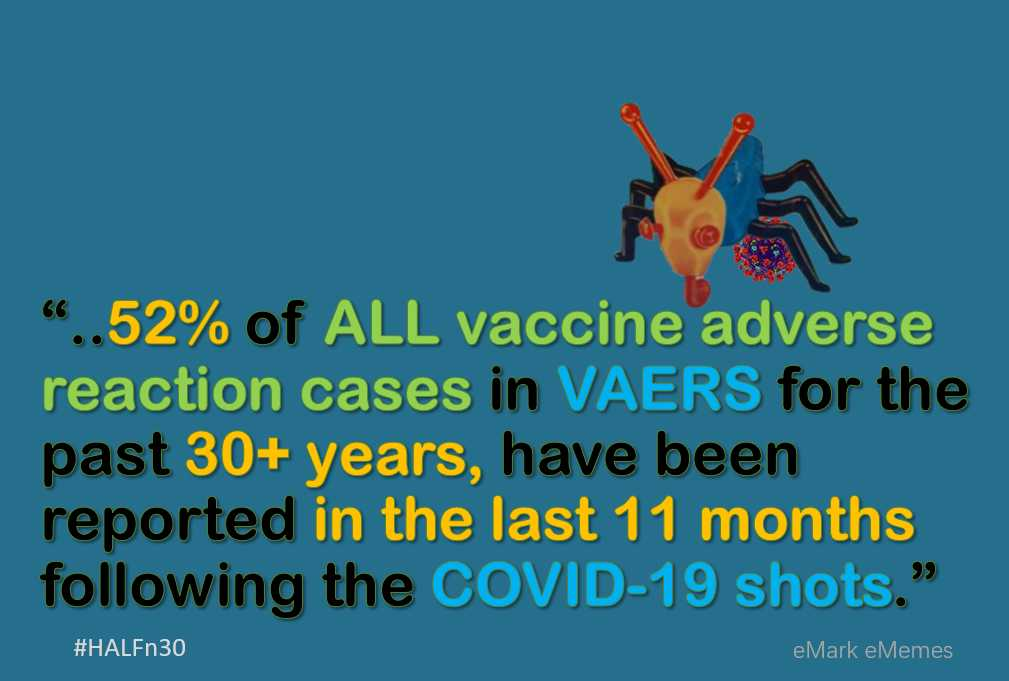 “..52% of ALL vaccine adverse reaction cases in VAERS for the past 30+ years, have been reported in the last 11 months following the COVID-19 shots.”

#HALFn30

eMark eMemes